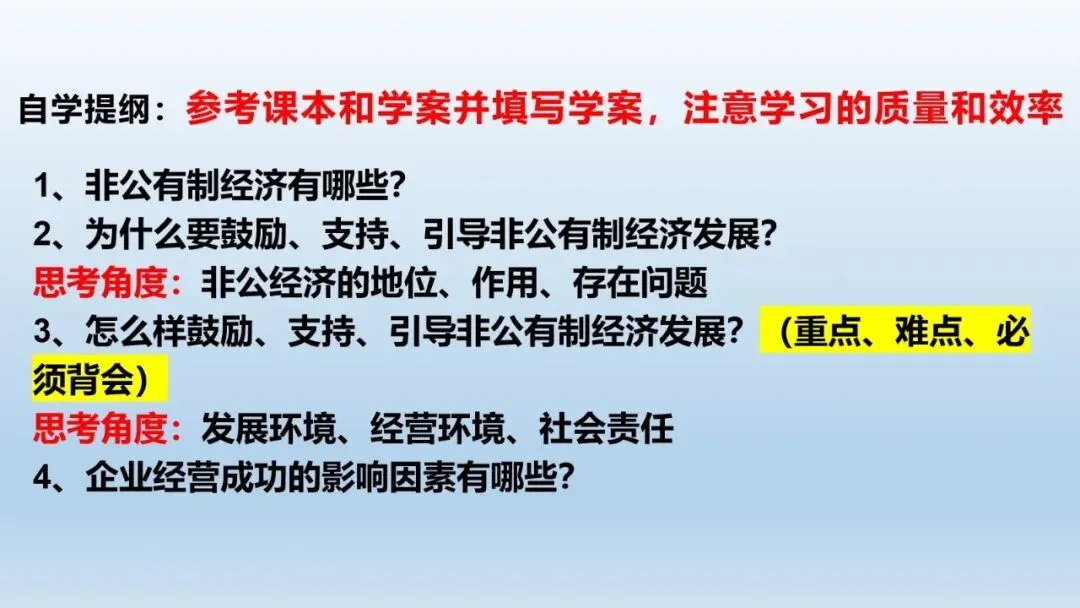 自学提纲：参考课本和学案并填写学案，注意学习的质量和效率

1、非公有制经济有哪些？
2、为什么要鼓励、支持、引导非公有制经济发展？
思考角度：非公经济的地位、作用、存在问题
3、怎么样鼓励、支持、引导非公有制经济发展？（重点、难点、必须背会）
思考角度：发展环境、经营环境、社会责任
4、企业经营成功的影响因素有哪些？